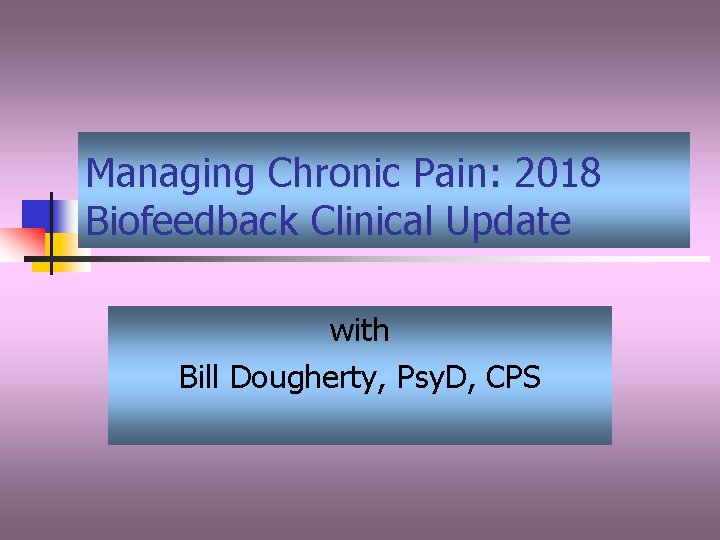 Managing Chronic Pain: 2018
Biofeedback Clinical Update

with
Bill Dougherty, PsyD, CPS